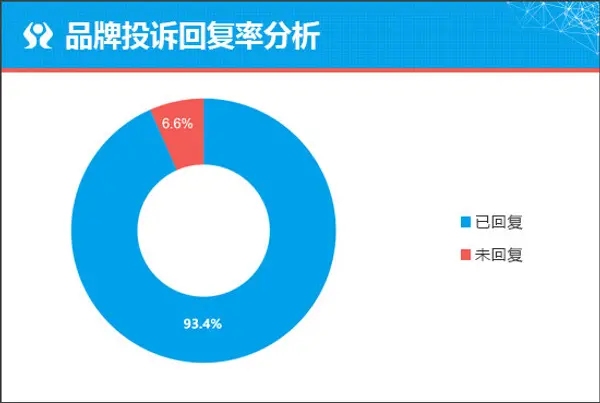 品牌投诉回复率分析

6.6%

93.4%

已回复

未回复